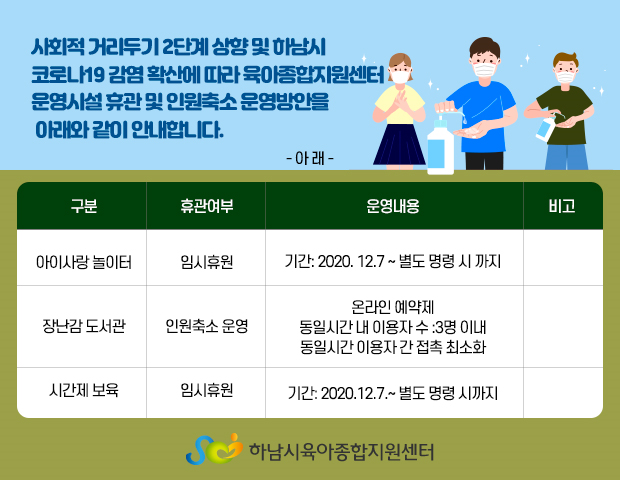 사회적 거리두기 2단계 상향 및 하남시 코로나19 감염 확산에 따라 육아종합지원센터 운영시설 휴관 및 인원축소 운영방안을 아래와 같이 안내합니다.

- 아 래 -

| 구분 | 휴관여부 | 운영내용 | 비고 |
|---|---|---|---|
| 아이사랑 놀이터 | 임시휴원 | 기간: 2020. 12.7 ~ 별도 명령 시 까지 | |
| 장난감 도서관 | 인원축소 운영 | 온라인 예약제 동일시간 내 이용자 수 :3명 이내 동일시간 이용자 간 접촉 최소화 | |
| 시간제 보육 | 임시휴원 | 기간: 2020.12.7.~ 별도 명령 시까지 | |

하남시육아종합지원센터